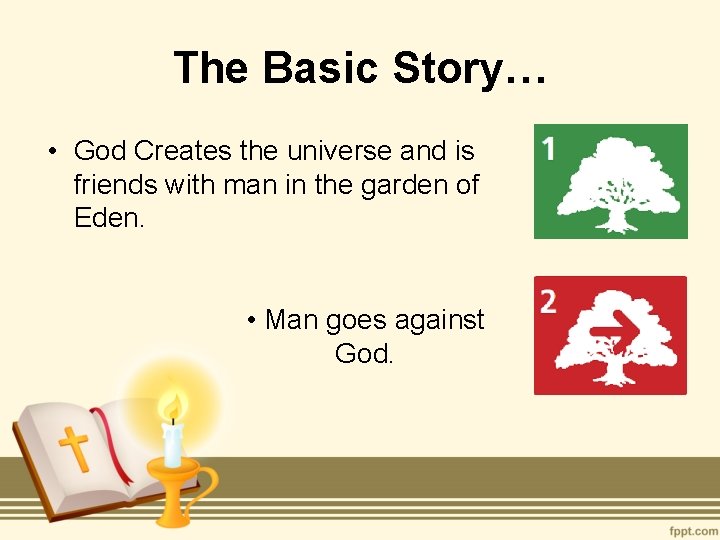 The Basic Story…

• God Creates the universe and is friends with man in the garden of Eden.

1

• Man goes against God.

2

fppt.com